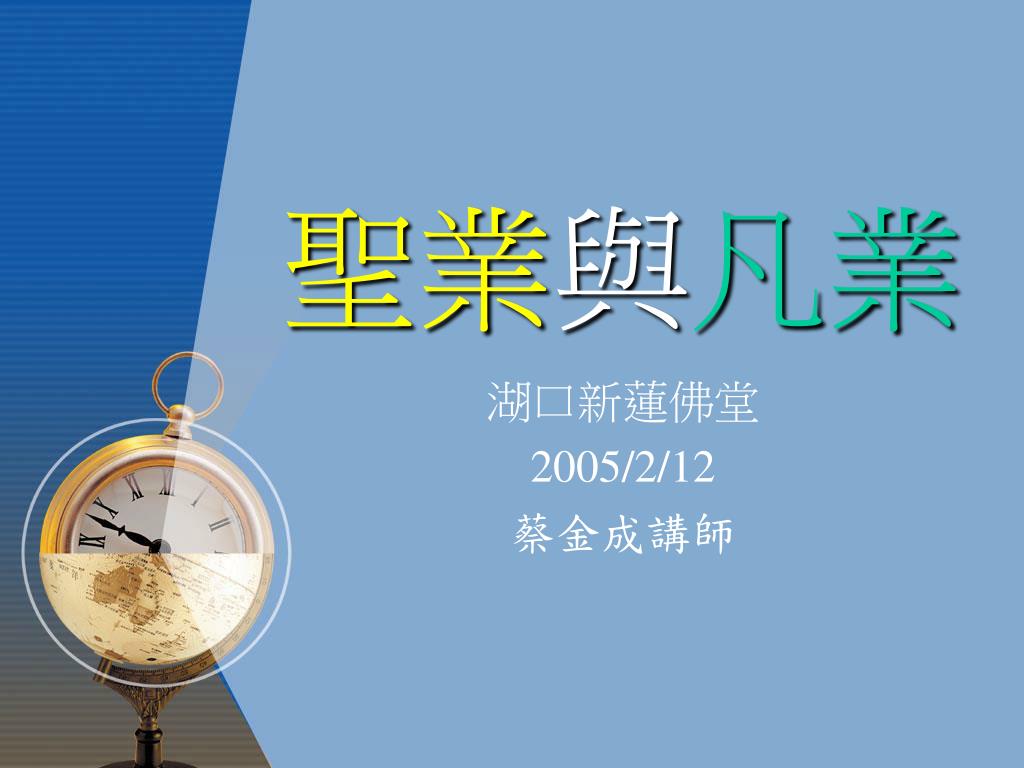 聖業與凡業

湖口新蓮佛堂
2005/2/12
蔡金成講師